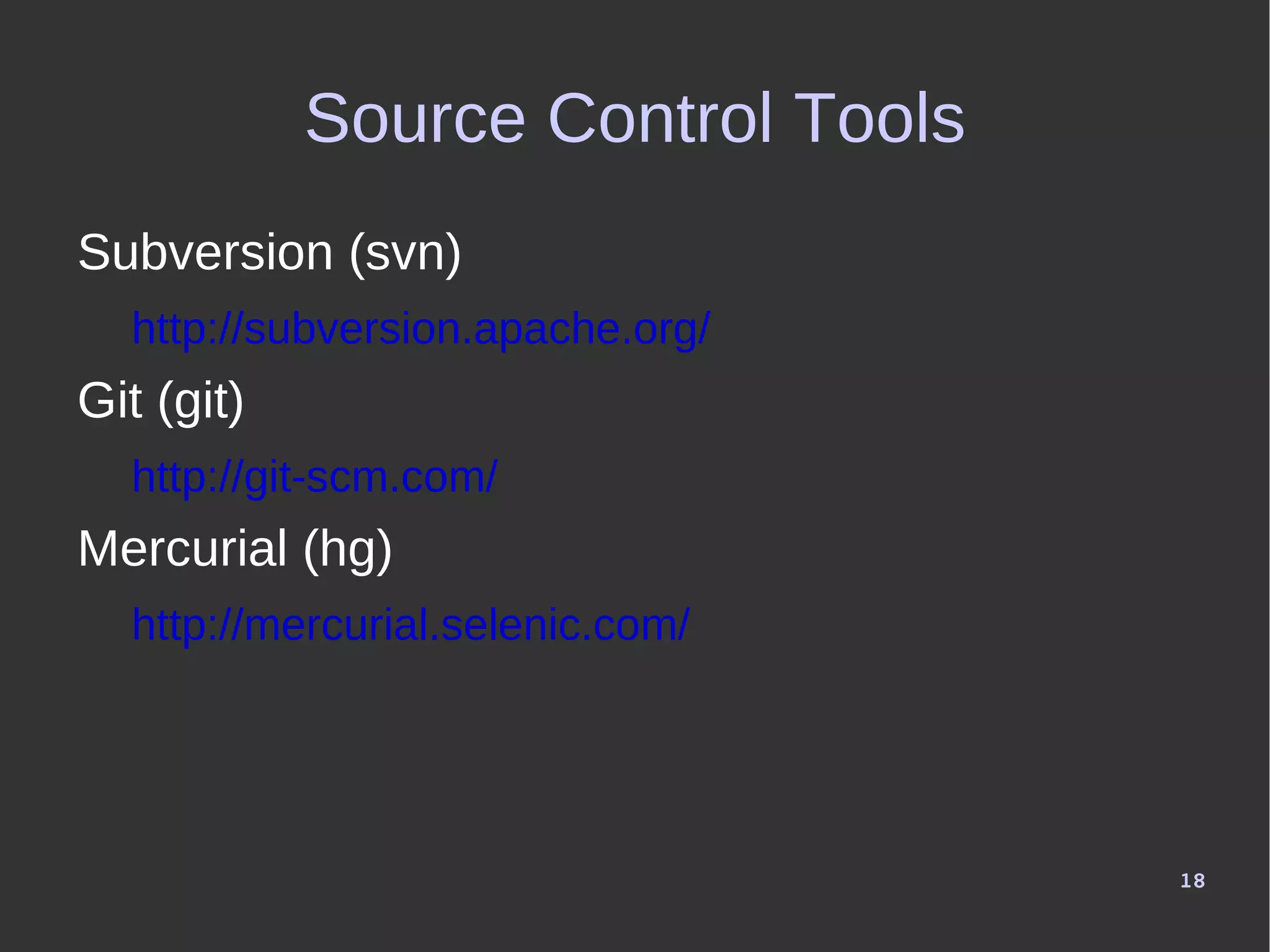 Source Control Tools

Subversion (svn)

http://subversion.apache.org/

Git (git)

http://git-scm.com/

Mercurial (hg)

http://mercurial.selenic.com/

18